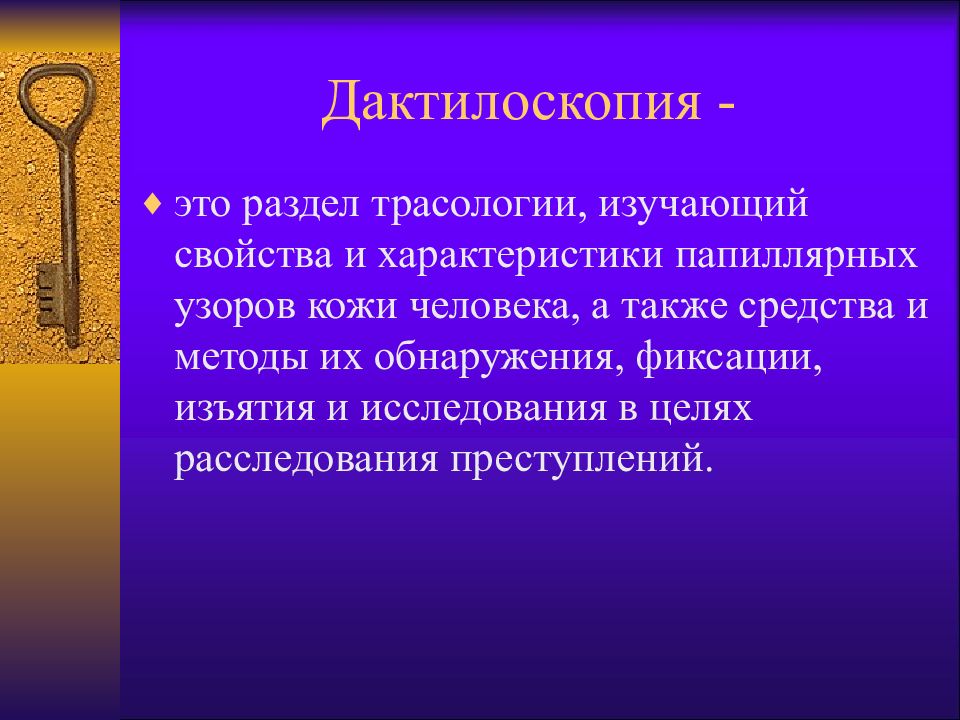 Дактилоскопия -

♦ это раздел трасологии, изучающий свойства и характеристики папиллярных узоров кожи человека, а также средства и методы их обнаружения, фиксации, изъятия и исследования в целях расследования преступлений.